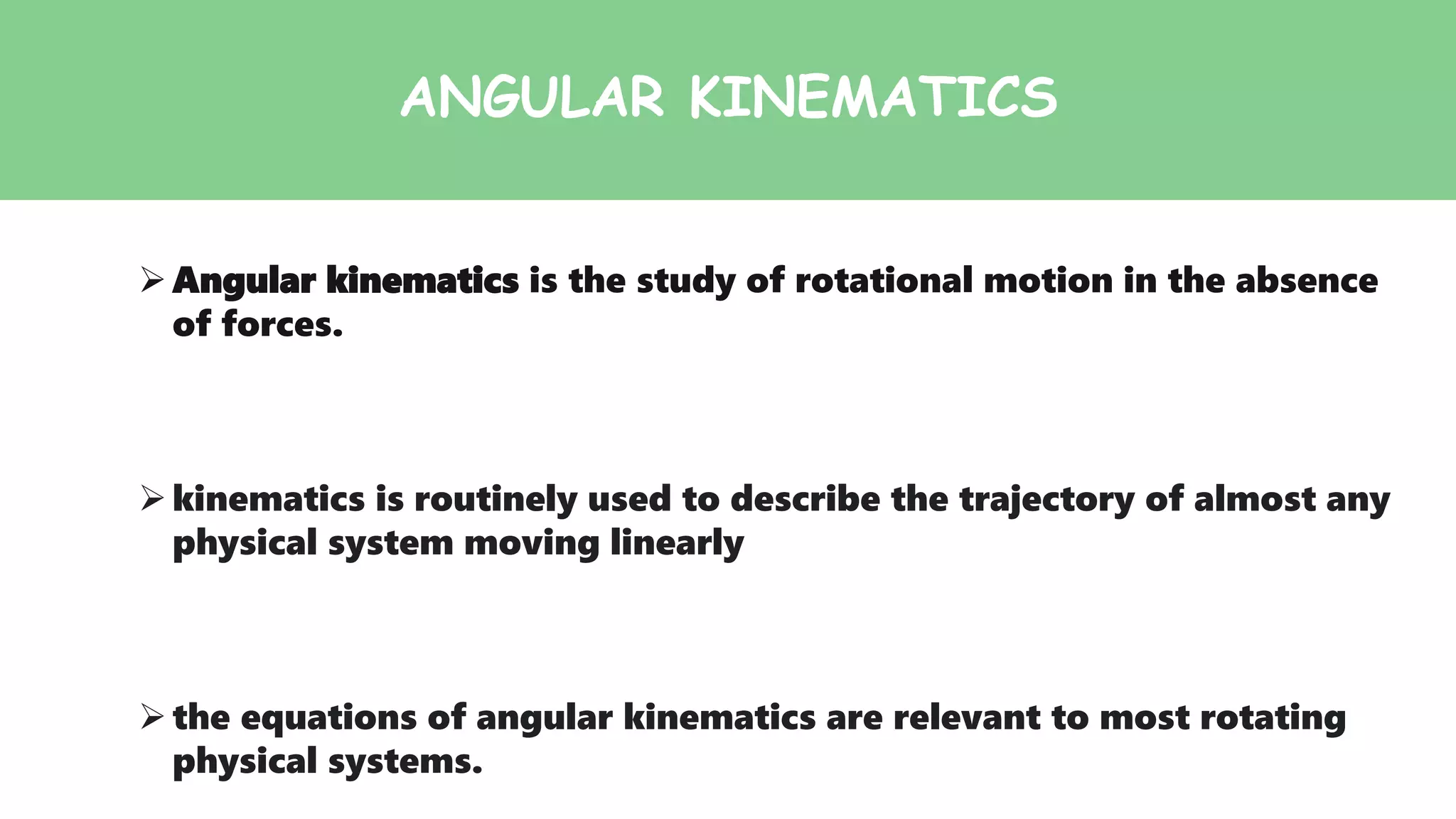 ANGULAR KINEMATICS

➢ Angular kinematics is the study of rotational motion in the absence of forces.

➢ kinematics is routinely used to describe the trajectory of almost any physical system moving linearly

➢ the equations of angular kinematics are relevant to most rotating physical systems.